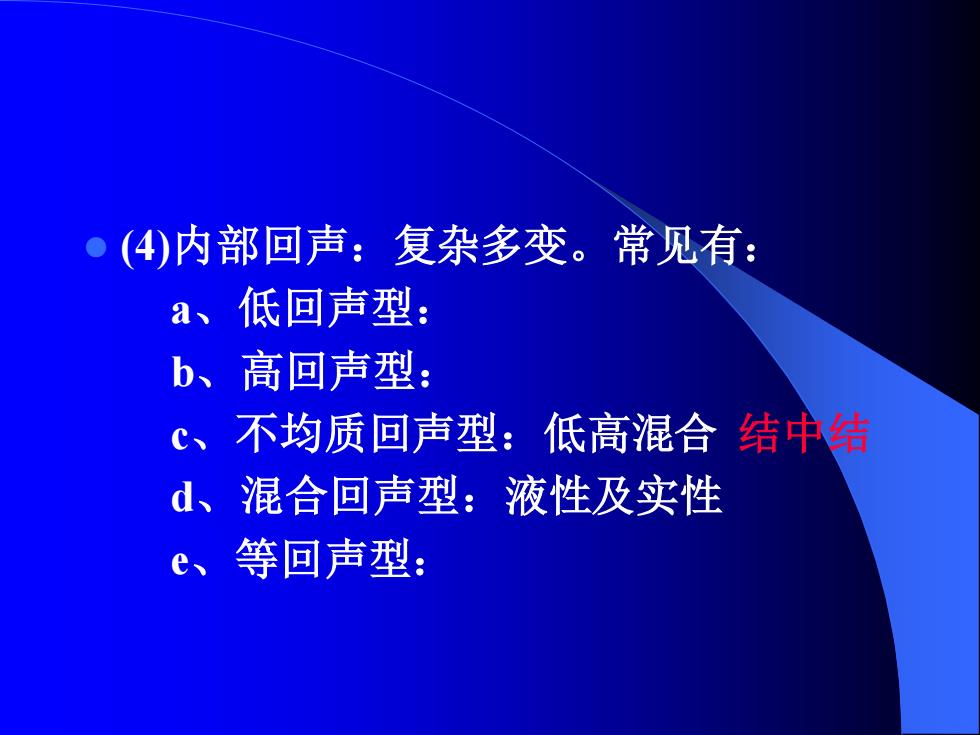 (4)内部回声：复杂多变。常见有：

a、低回声型：

b、高回声型：

c、不均质回声型：低高混合 结中结

d、混合回声型：液性及实性

e、等回声型：